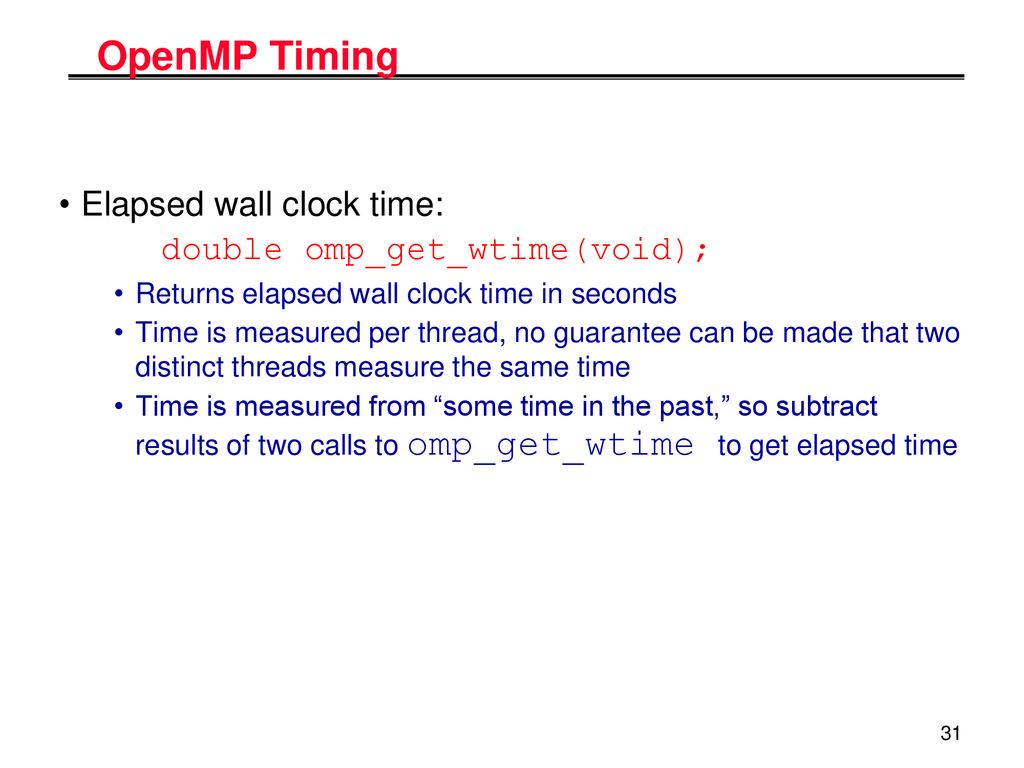 OpenMP Timing

• Elapsed wall clock time:

double omp_get_wtime(void);

• Returns elapsed wall clock time in seconds
• Time is measured per thread, no guarantee can be made that two distinct threads measure the same time
• Time is measured from “some time in the past,” so subtract results of two calls to omp_get_wtime to get elapsed time

31